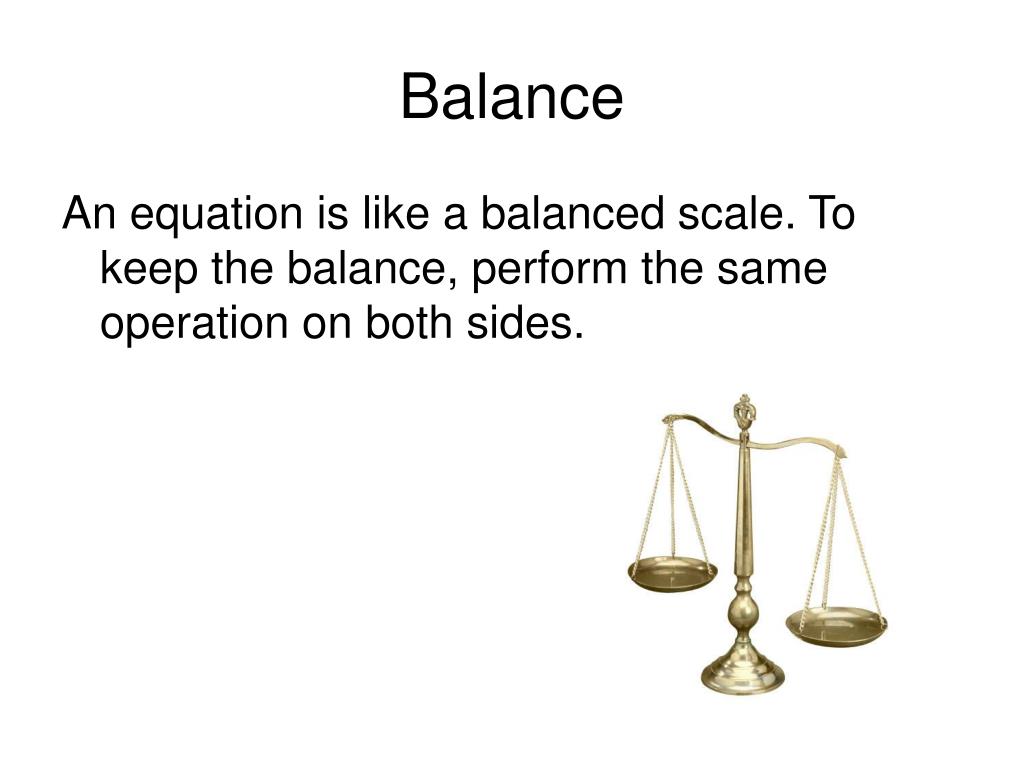 Balance

An equation is like a balanced scale. To keep the balance, perform the same operation on both sides.